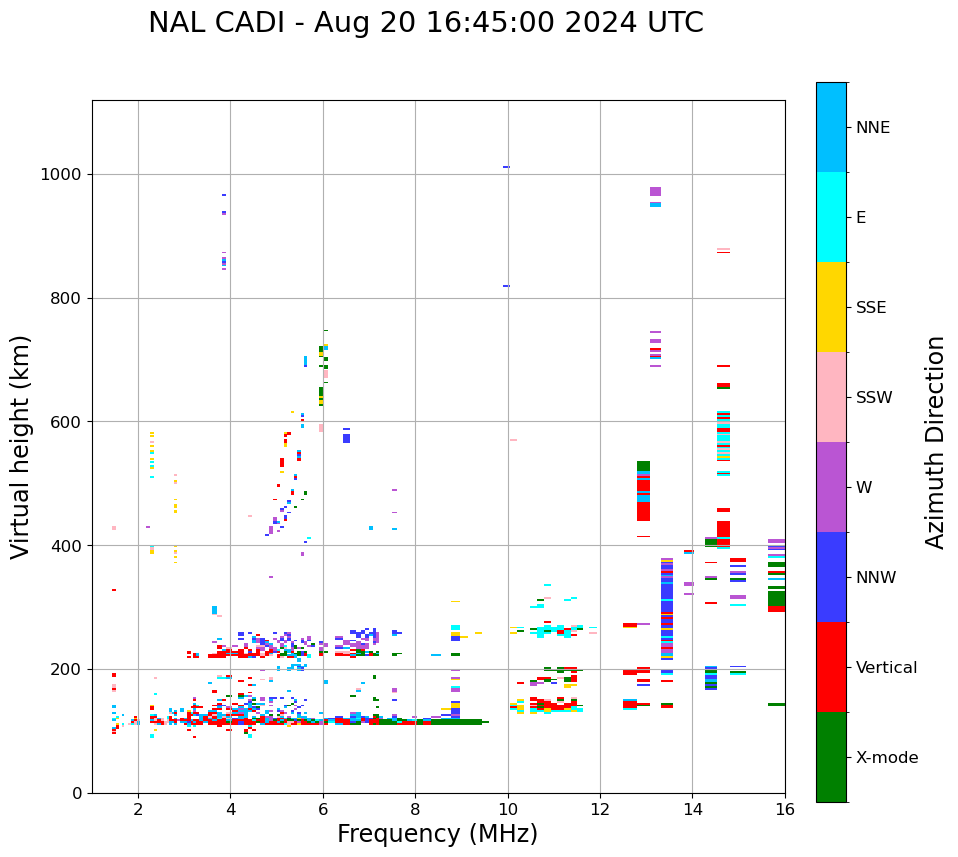 NAL CADI - Aug 20 16:45:00 2024 UTC

Virtual height (km)

1000
800
600
400
200
0

2
4
6
8
10
12
14
16

Frequency (MHz)

NNE
E
SSE
SSW
W
NNW
Vertical
X-mode

Azimuth Direction